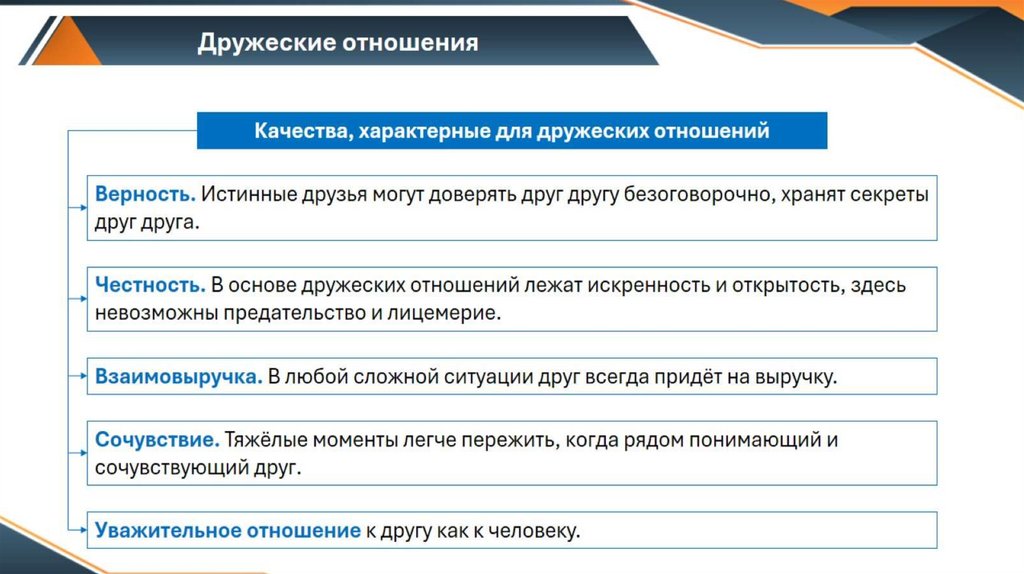 Дружеские отношения

Качества, характерные для дружеских отношений

Верность. Истинные друзья могут доверять друг другу безоговорочно, хранят секреты друг друга.

Честность. В основе дружеских отношений лежат искренность и открытость, здесь невозможны предательство и лицемерие.

Взаимовыручка. В любой сложной ситуации друг всегда придёт на выручку.

Сочувствие. Тяжёлые моменты легче пережить, когда рядом понимающий и сочувствующий друг.

Уважительное отношение к другу как к человеку.